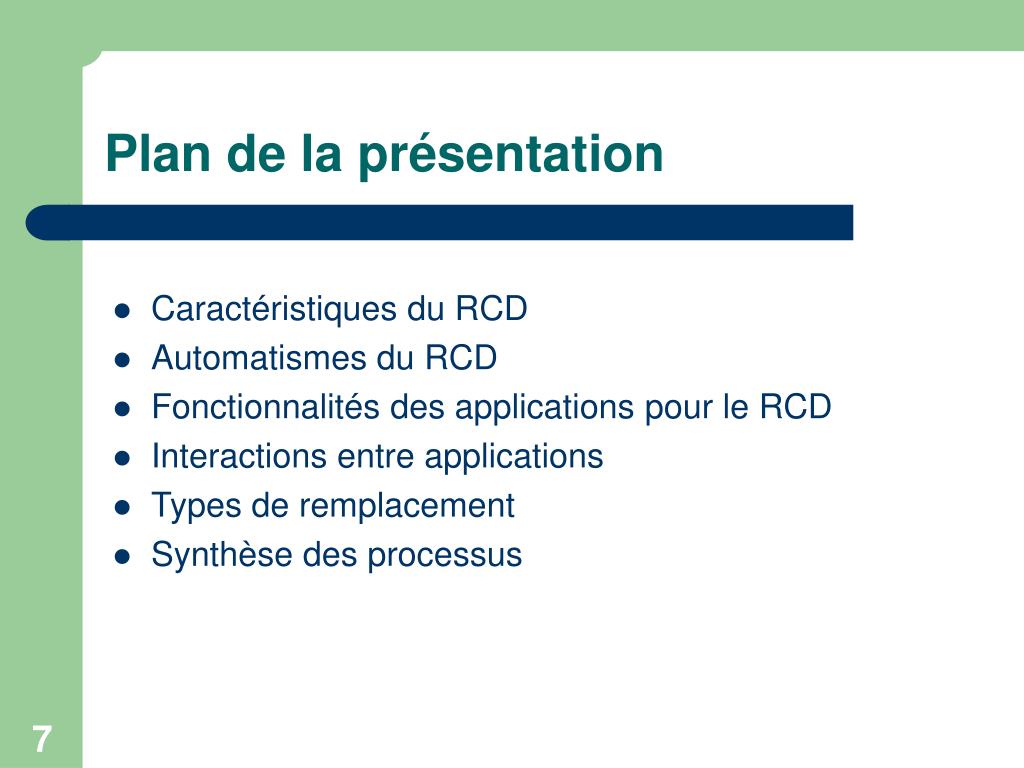 Plan de la présentation

- Caractéristiques du RCD
- Automatismes du RCD
- Fonctionnalités des applications pour le RCD
- Interactions entre applications
- Types de remplacement
- Synthèse des processus

7